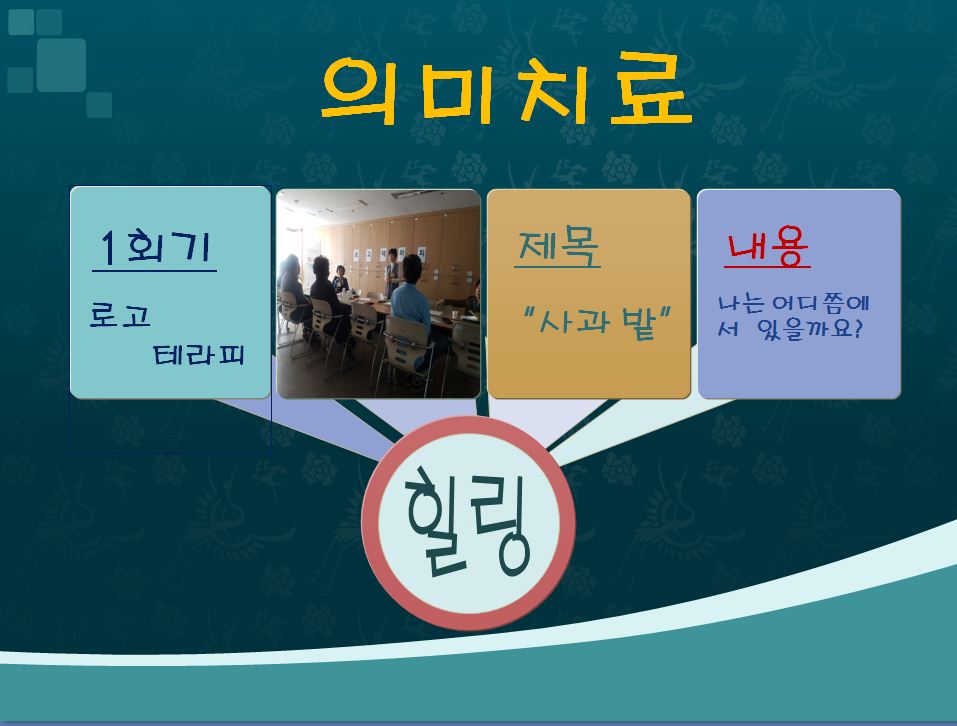 의미치료

1회기

로고 테라피

제목

"사과 밭"

내용

나는 어디쯤에 서 있을까요?

힐링